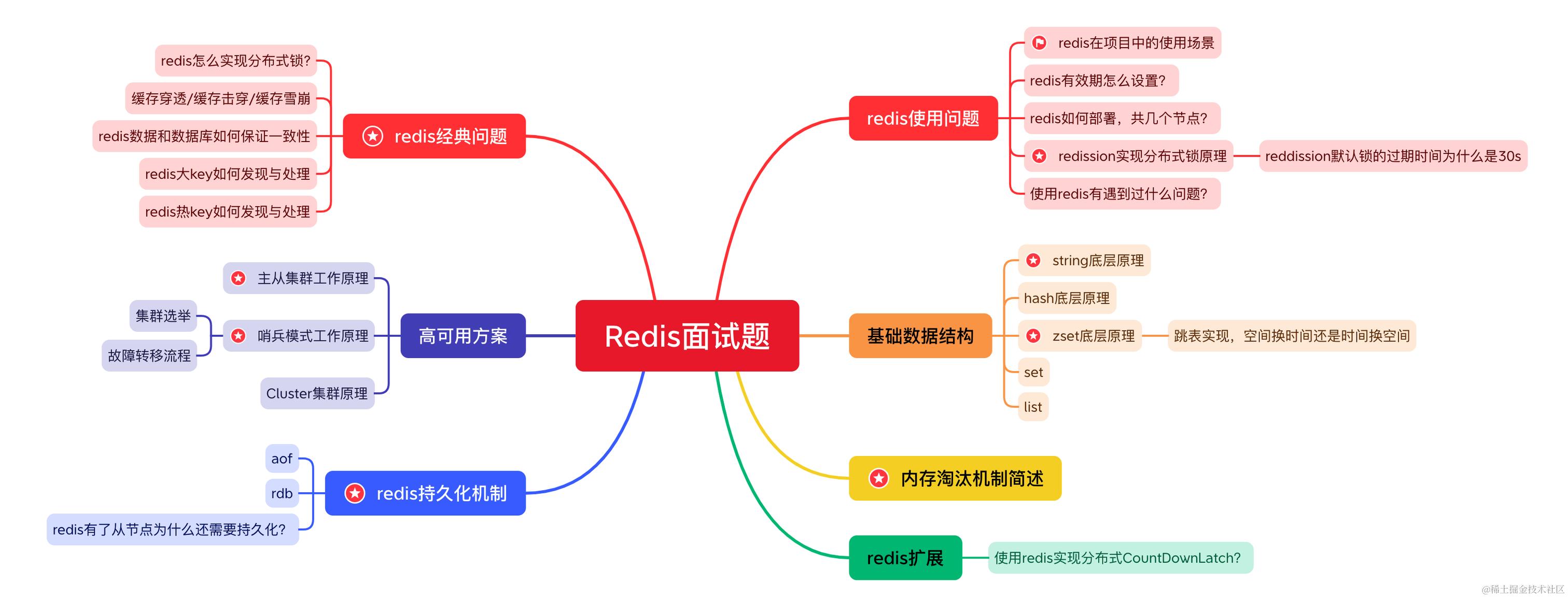 Redis面试题

redis经典问题
redis怎么实现分布式锁?
缓存穿透/缓存击穿/缓存雪崩
redis数据和数据库如何保证一致性
redis大key如何发现与处理
redis热key如何发现与处理

高可用方案
主从集群工作原理
哨兵模式工作原理
集群选举
故障转移流程
Cluster集群原理

redis持久化机制
aof
rdb
redis有了从节点为什么还需要持久化?

redis使用问题
redis在项目中的使用场景
redis有效期怎么设置?
redis如何部署，共几个节点?
redission实现分布式锁原理
reddission默认锁的过期时间为什么是30s
使用redis有遇到过什么问题?

基础数据结构
string底层原理
hash底层原理
zset底层原理
跳表实现，空间换时间还是时间换空间
set
list

内存淘汰机制简述

redis扩展
使用redis实现分布式CountDownLatch?

@稀土掘金技术社区